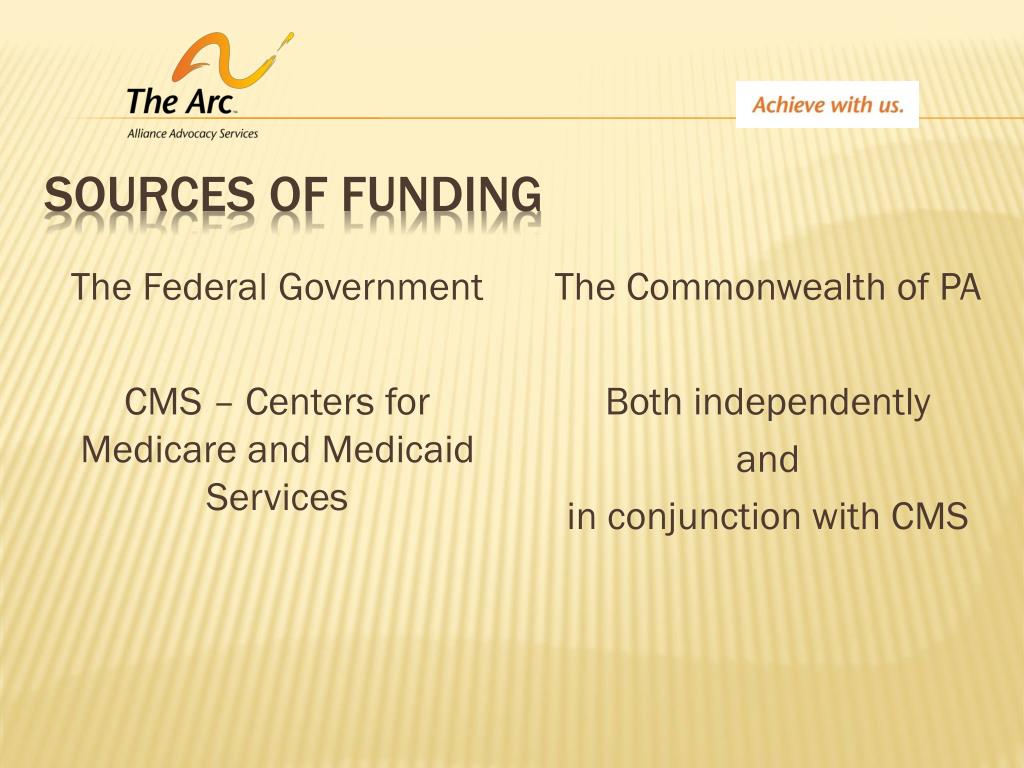 The Arc.
Alliance Advocacy Services

Achieve with us.

SOURCES OF FUNDING

The Federal Government

CMS – Centers for Medicare and Medicaid Services

The Commonwealth of PA

Both independently
and
in conjunction with CMS